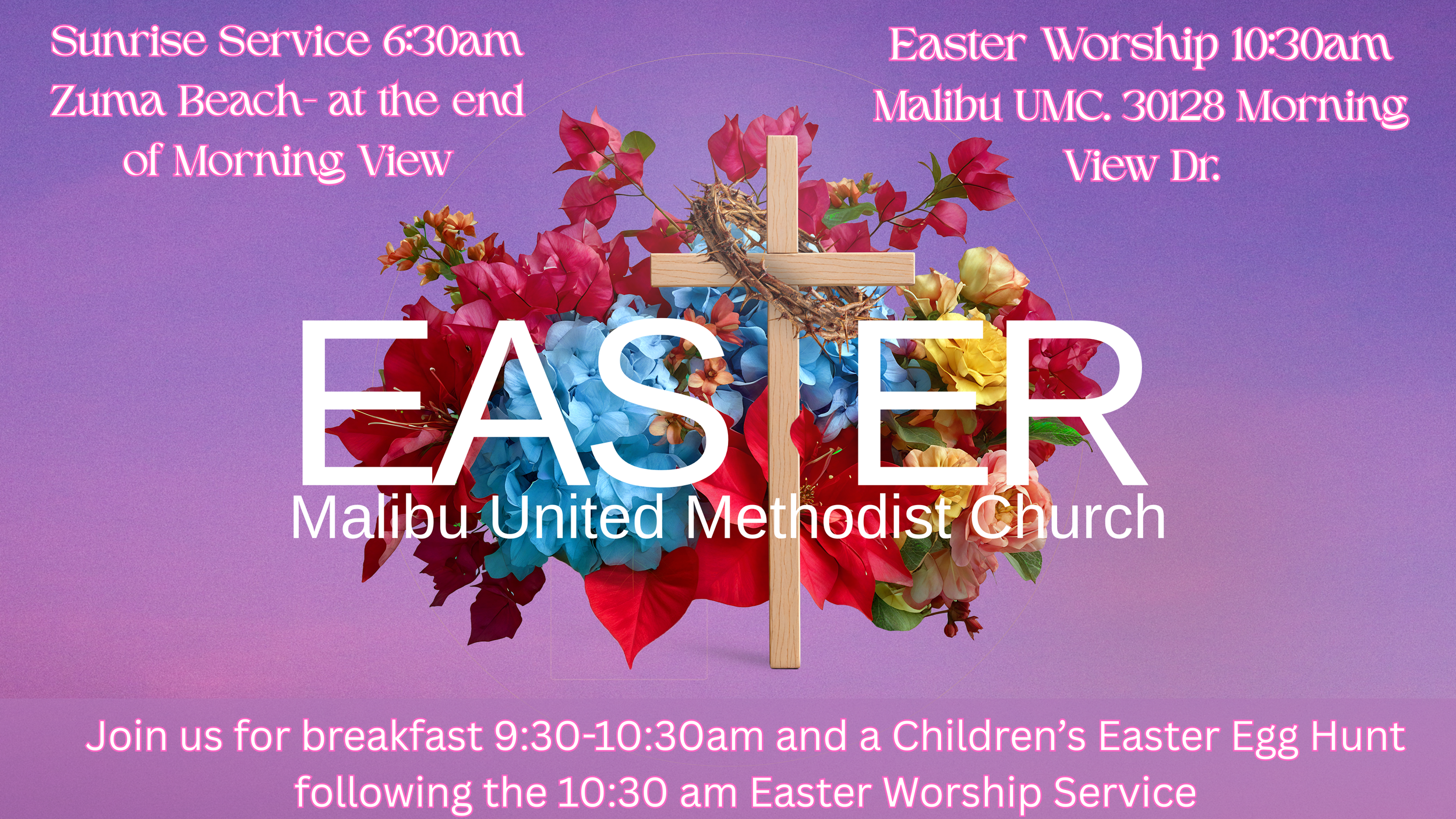 Sunrise Service 6:30am
Zuma Beach- at the end of Morning View

Easter Worship 10:30am
Malibu UMC. 30128 Morning View Dr.

EASTER
Malibu United Methodist Church

Join us for breakfast 9:30-10:30am and a Children's Easter Egg Hunt following the 10:30 am Easter Worship Service